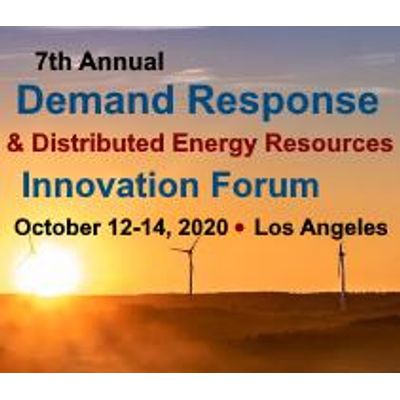 7th Annual
Demand Response
& Distributed Energy Resources
Innovation Forum
October 12-14, 2020 • Los Angeles